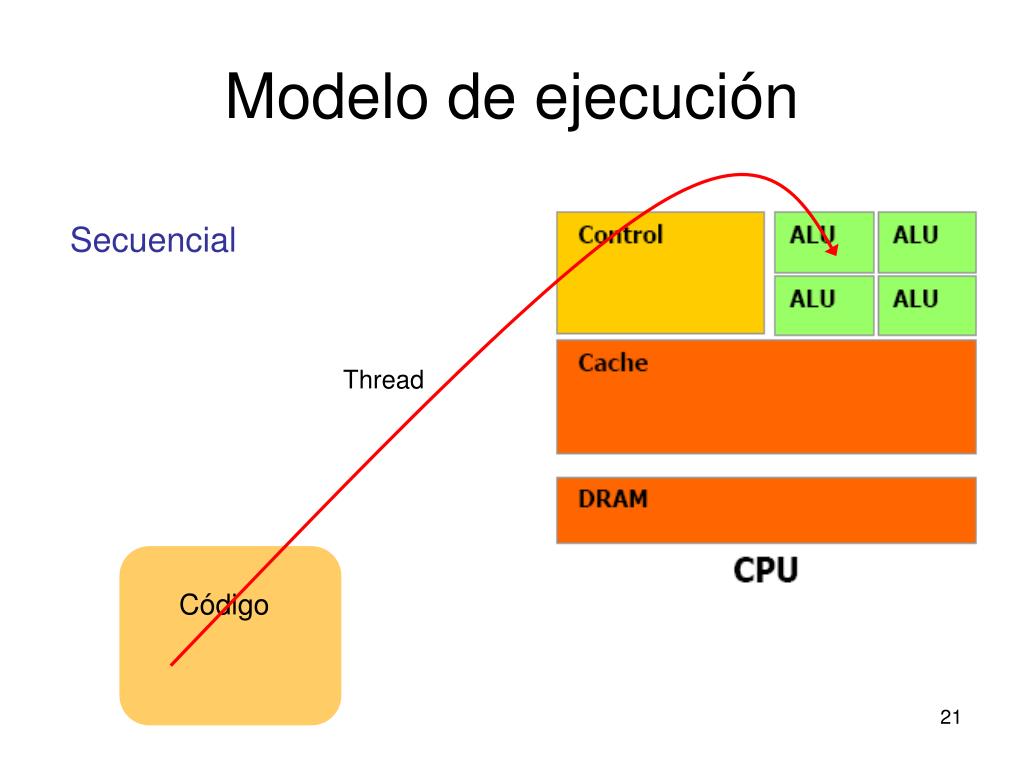 Modelo de ejecución

Secuencial

Control

ALU

ALU

ALU

ALU

Cache

Thread

DRAM

CPU

Código

21